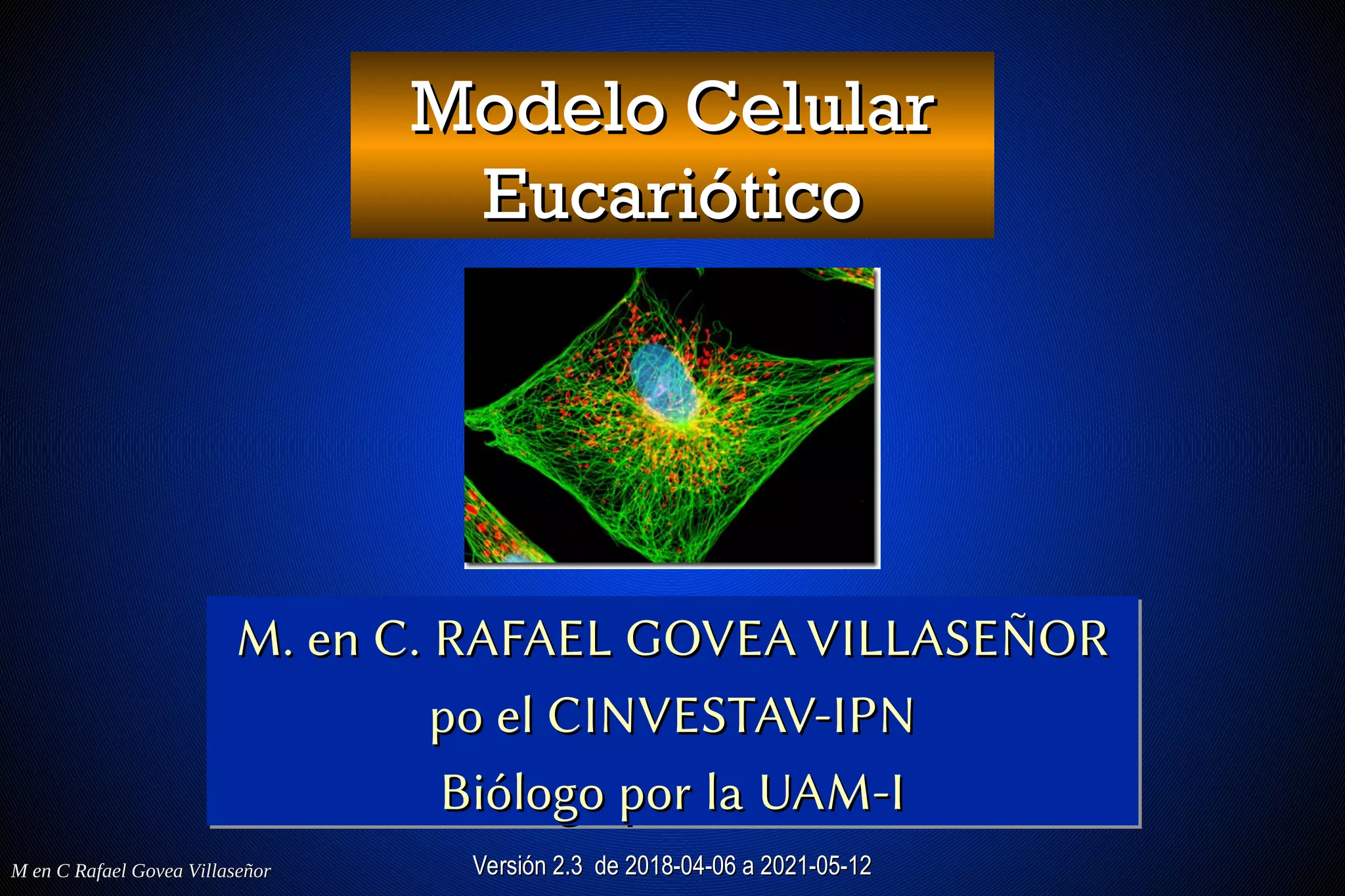 Modelo Celular Eucariótico

M. en C. RAFAEL GOVEA VILLASEÑOR
po el CINVESTAV-IPN
Biólogo por la UAM-I

M en C Rafael Govea Villaseñor

Versión 2.3 de 2018-04-06 a 2021-05-12